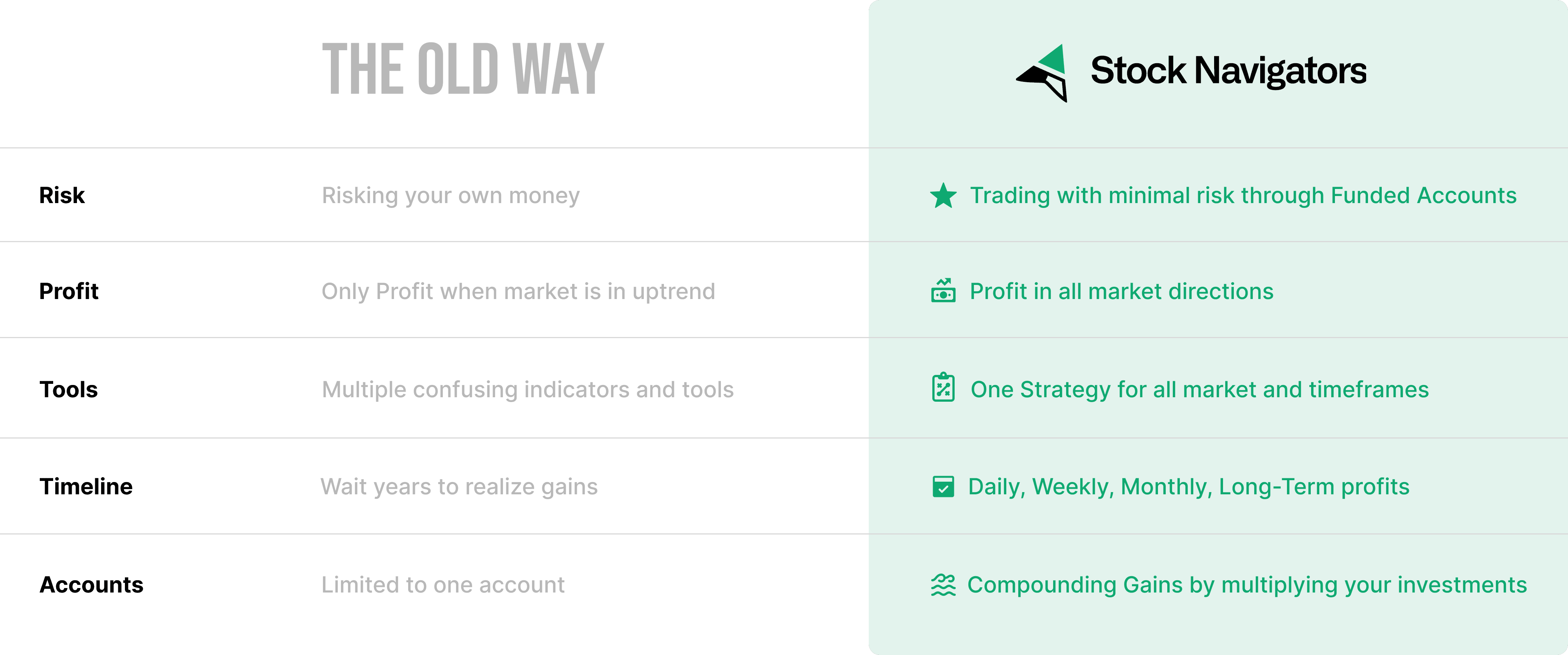 |  | THE OLD WAY | Stock Navigators |
|---|---|---|
| Risk | Risking your own money | Trading with minimal risk through Funded Accounts |
| Profit | Only Profit when market is in uptrend | Profit in all market directions |
| Tools | Multiple confusing indicators and tools | One Strategy for all market and timeframes |
| Timeline | Wait years to realize gains | Daily, Weekly, Monthly, Long-Term profits |
| Accounts | Limited to one account | Compounding Gains by multiplying your investments |